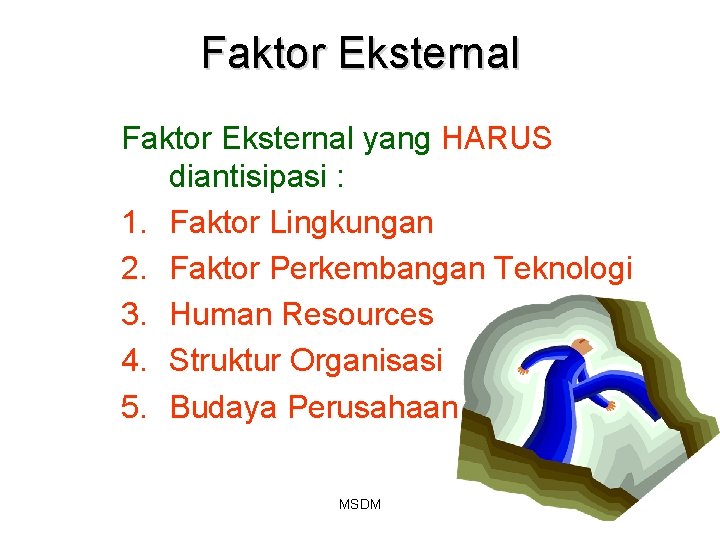 Faktor Eksternal

Faktor Eksternal yang HARUS diantisipasi :

1. Faktor Lingkungan
2. Faktor Perkembangan Teknologi
3. Human Resources
4. Struktur Organisasi
5. Budaya Perusahaan

MSDM